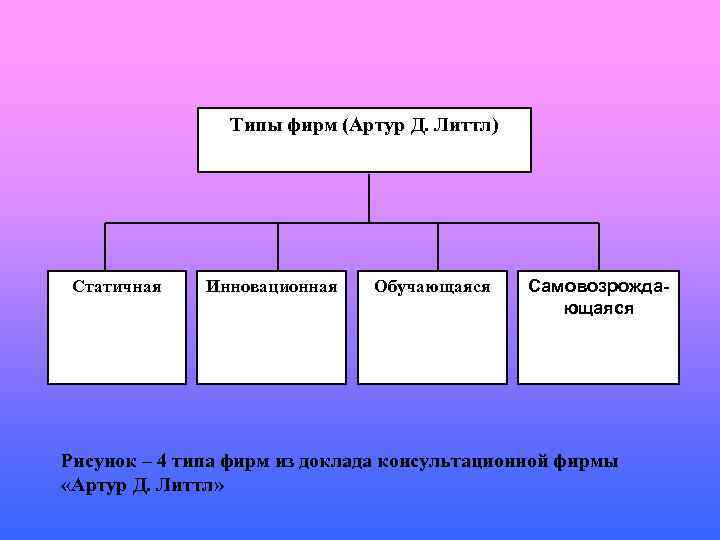 Типы фирм (Артур Д. Литтл)

Статичная

Инновационная

Обучающаяся

Самовозрождающаяся

Рисунок – 4 типа фирм из доклада консультационной фирмы «Артур Д. Литтл»